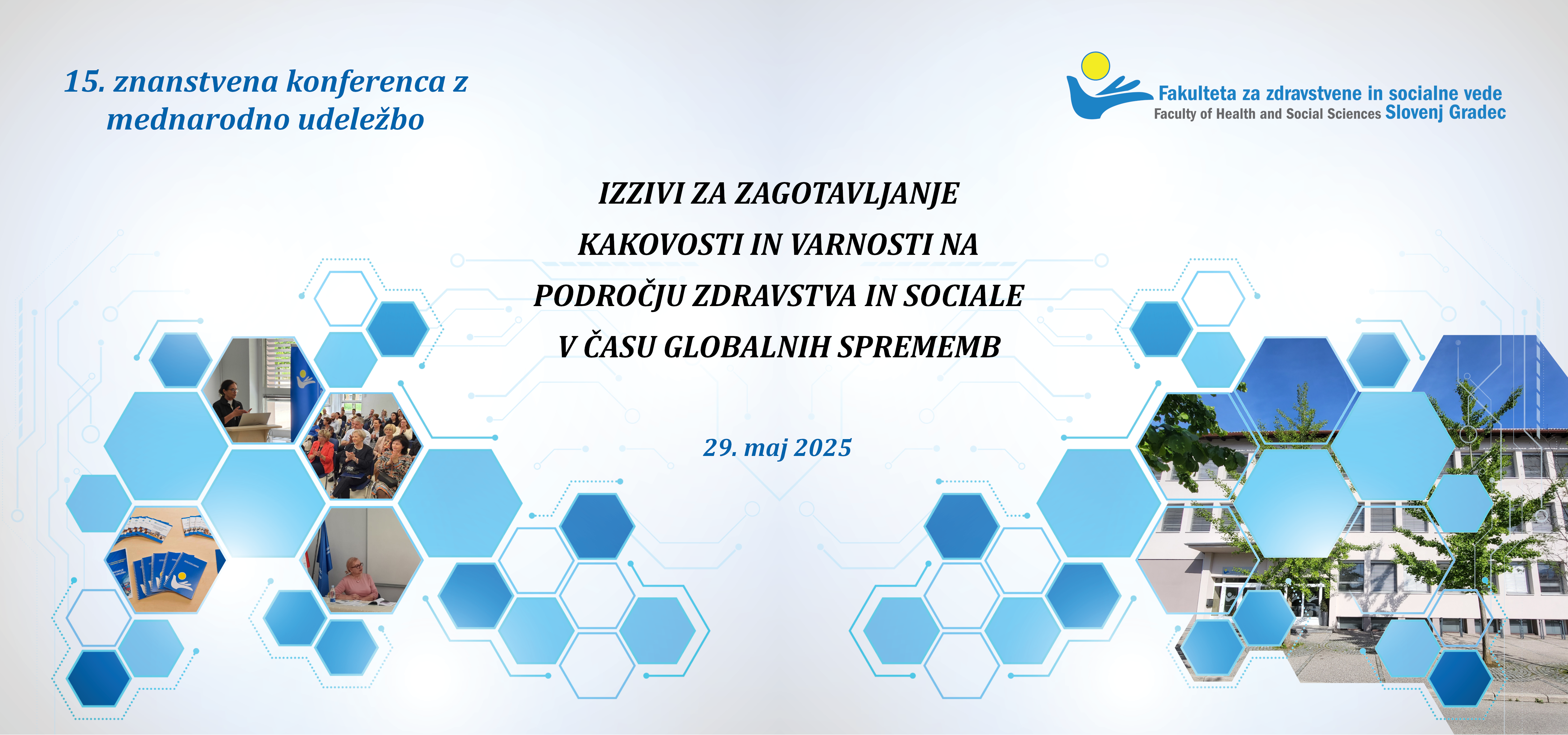 15. znanstvena konferenca z mednarodno udeležbo

Fakulteta za zdravstvene in socialne vede
Faculty of Health and Social Sciences Slovenj Gradec

IZZIVI ZA ZAGOTAVLJANJE KAKOVOSTI IN VARNOSTI NA PODROČJU ZDRAVSTVA IN SOCIALE V ČASU GLOBALNIH SPREMEMB

29. maj 2025